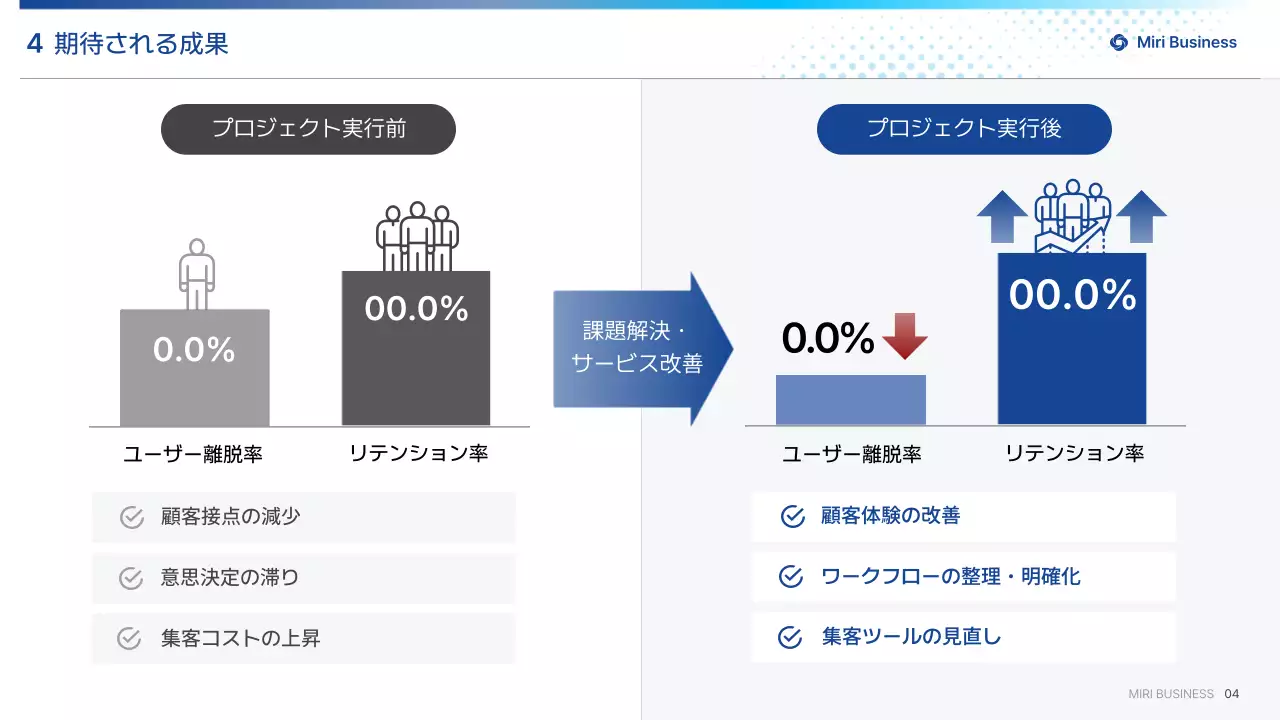 4 期待される成果

Miri Business

プロジェクト実行前

0.0%

00.0%

ユーザー離脱率

リテンション率

顧客接点の減少

意思決定の滞り

集客コストの上昇

課題解決・サービス改善

プロジェクト実行後

0.0%

00.0%

ユーザー離脱率

リテンション率

顧客体験の改善

ワークフローの整理・明確化

集客ツールの見直し

MIRI BUSINESS 04